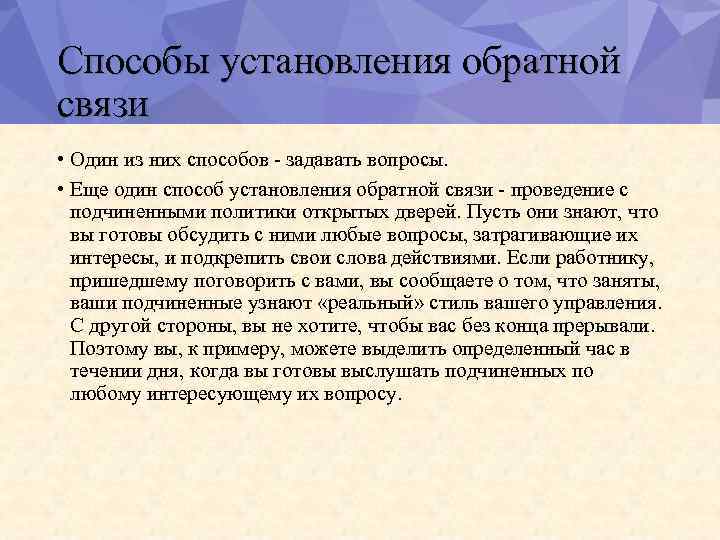 Способы установления обратной связи

• Один из них способов - задавать вопросы.

• Еще один способ установления обратной связи - проведение с подчиненными политики открытых дверей. Пусть они знают, что вы готовы обсудить с ними любые вопросы, затрагивающие их интересы, и подкрепить свои слова действиями. Если работнику, пришедшему поговорить с вами, вы сообщаете о том, что заняты, ваши подчиненные узнают «реальный» стиль вашего управления. С другой стороны, вы не хотите, чтобы вас без конца прерывали. Поэтому вы, к примеру, можете выделить определенный час в течении дня, когда вы готовы выслушать подчиненных по любому интересующему их вопросу.